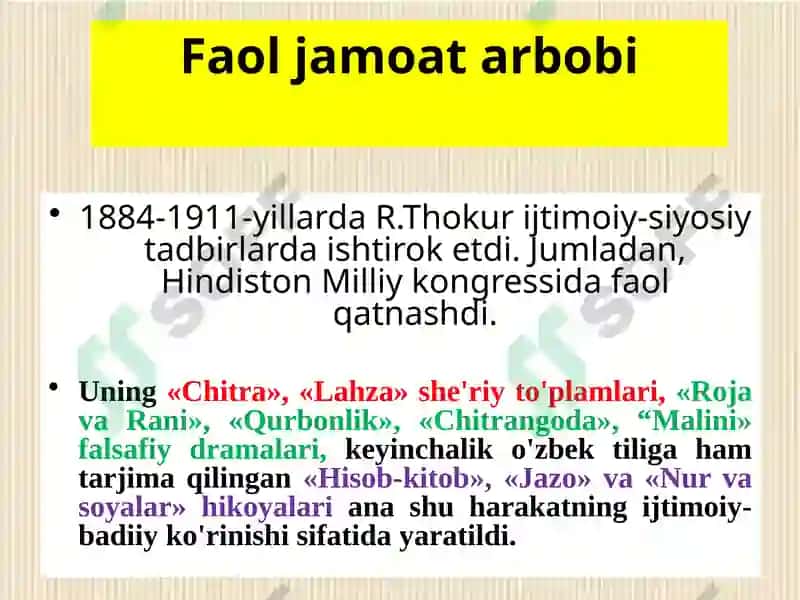 Faol jamoat arbobi

• 1884-1911-yillarda R.Thokur ijtimoiy-siyosiy tadbirlarda ishtirok etdi. Jumladan, Hindiston Milliy kongressida faol qatnashdi.

• Uning «Chitra», «Lahza» she'riy to'plamlari, «Roja va Rani», «Qurbonlik», «Chitrangoda», “Malini» falsafiy dramalari, keyinchalik o'zbek tiliga ham tarjima qilingan «Hisob-kitob», «Jazo» va «Nur va soyalar» hikoyalari ana shu harakatning ijtimoiy-badiiy ko'rinishi sifatida yaratildi.